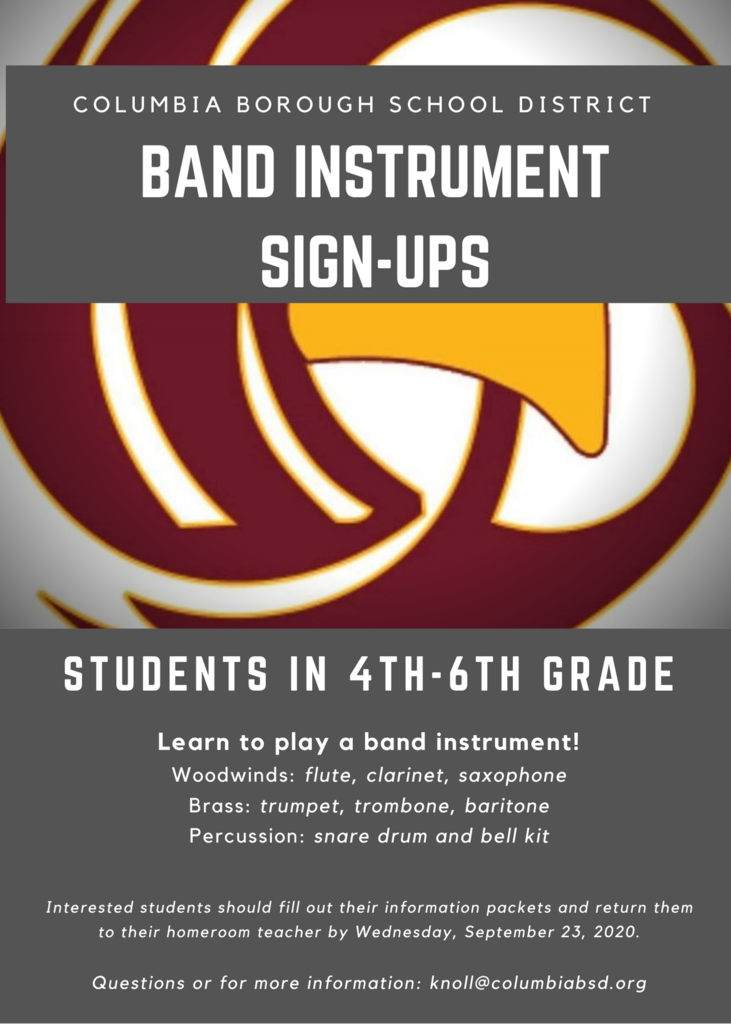 COLUMBIA BOROUGH SCHOOL DISTRICT

BAND INSTRUMENT SIGN-UPS

STUDENTS IN 4TH-6TH GRADE

Learn to play a band instrument!
Woodwinds: flute, clarinet, saxophone
Brass: trumpet, trombone, baritone
Percussion: snare drum and bell kit

Interested students should fill out their information packets and return them to their homeroom teacher by Wednesday, September 23, 2020.

Questions or for more information: knoll@columbiabsd.org